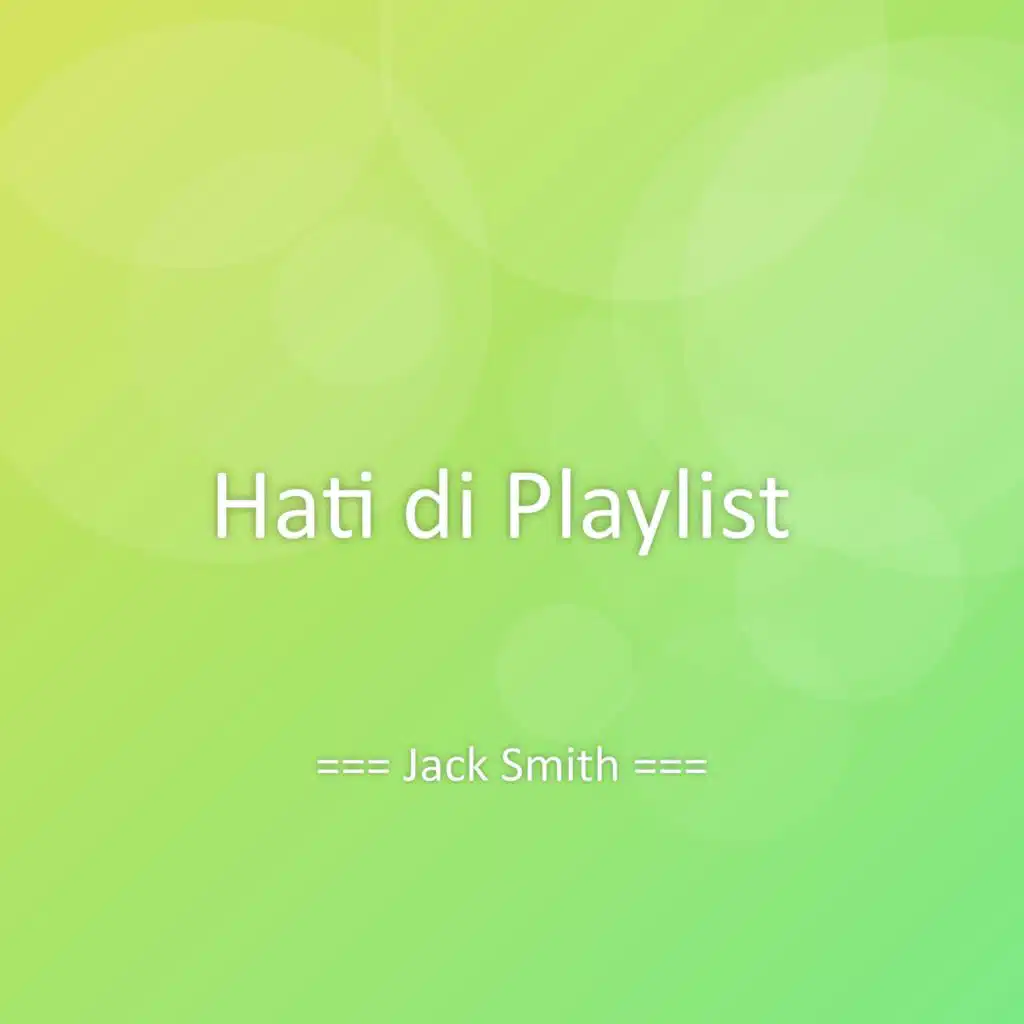 Hati di Playlist

=== Jack Smith ===